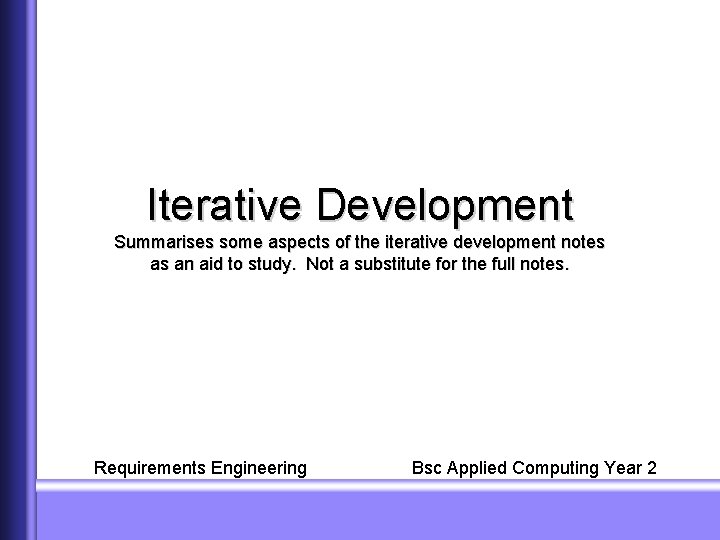 Iterative Development

Summarises some aspects of the iterative development notes as an aid to study.  Not a substitute for the full notes.

Requirements Engineering

Bsc Applied Computing Year 2